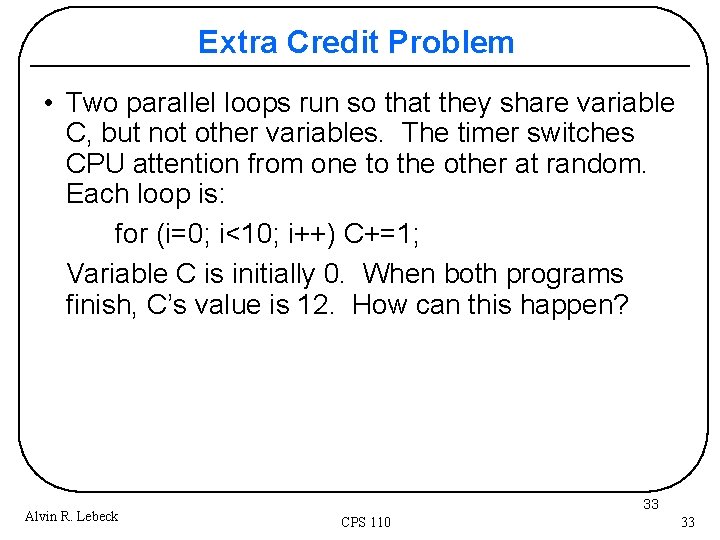 Extra Credit Problem

• Two parallel loops run so that they share variable C, but not other variables. The timer switches CPU attention from one to the other at random. Each loop is:

for (i=0; i<10; i++) C+=1;

Variable C is initially 0. When both programs finish, C's value is 12. How can this happen?

33

Alvin R. Lebeck

CPS 110

33